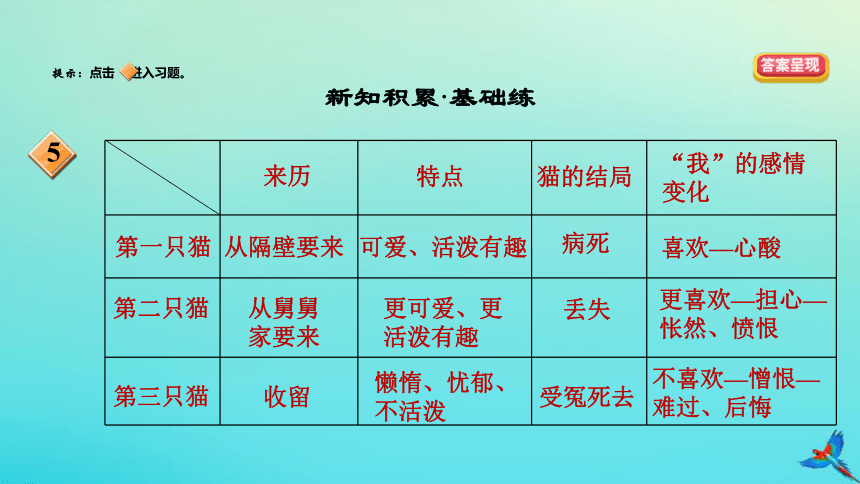 提示：点击 进入习题。

答案呈现

新知积累·基础练

5

| | 来历 | 特点 | 猫的结局 | “我”的感情变化 |
|---|---|---|---|---|
| 第一只猫 | 从隔壁要来 | 可爱、活泼有趣 | 病死 | 喜欢—心酸 |
| 第二只猫 | 从舅舅家要来 | 更可爱、更活泼有趣 | 丢失 | 更喜欢—担心—怅然、愤恨 |
| 第三只猫 | 收留 | 懒惰、忧郁、不活泼 | 受冤死去 | 不喜欢—憎恨—难过、后悔 |